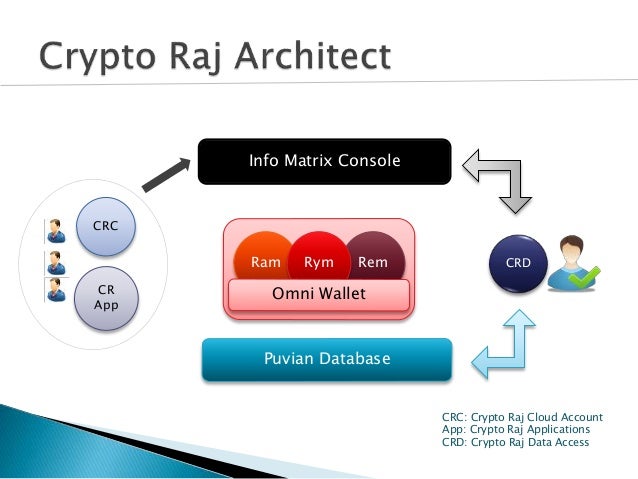 Crypto Raj Architect

Info Matrix Console

CRC

CR App

Ram

Rym

Rem

Omni Wallet

CRD

Puvian Database

CRC: Crypto Raj Cloud Account
App: Crypto Raj Applications
CRD: Crypto Raj Data Access